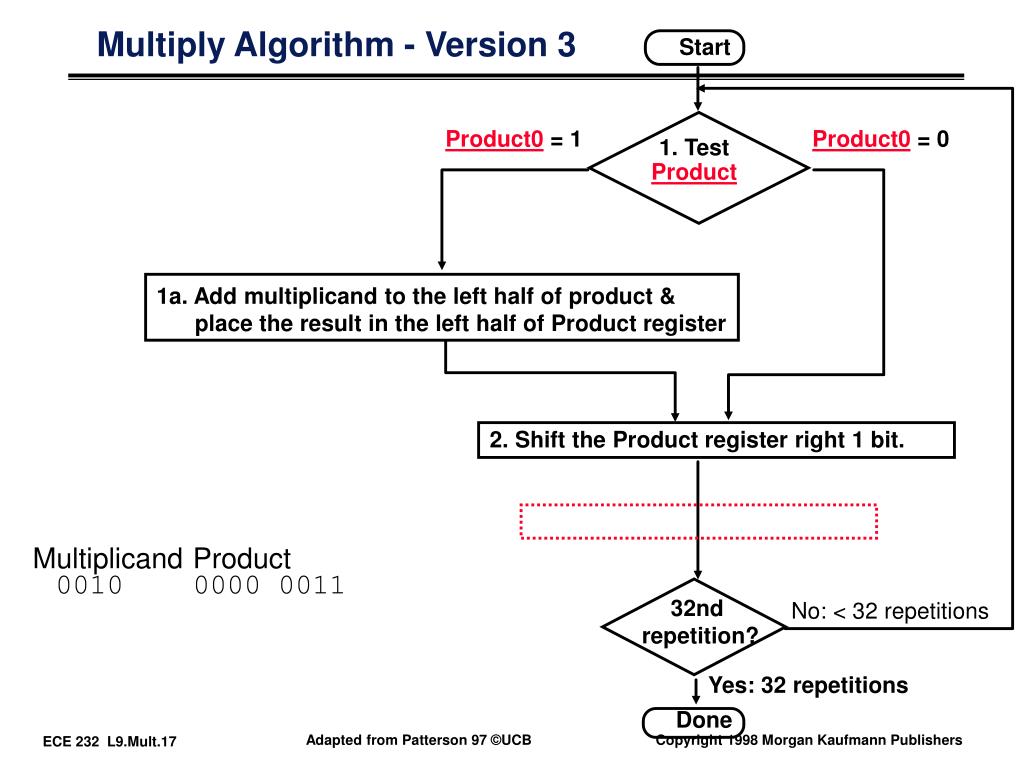 Multiply Algorithm - Version 3

Start

Product0 = 1

1. Test Product

Product0 = 0

1a. Add multiplicand to the left half of product & place the result in the left half of Product register

2. Shift the Product register right 1 bit.

Multiplicand Product
0010 0000 0011

32nd repetition?

No: < 32 repetitions

Yes: 32 repetitions

Done

ECE 232 L9.Mult.17

Adapted from Patterson 97 ©UCB

Copyright 1998 Morgan Kaufmann Publishers